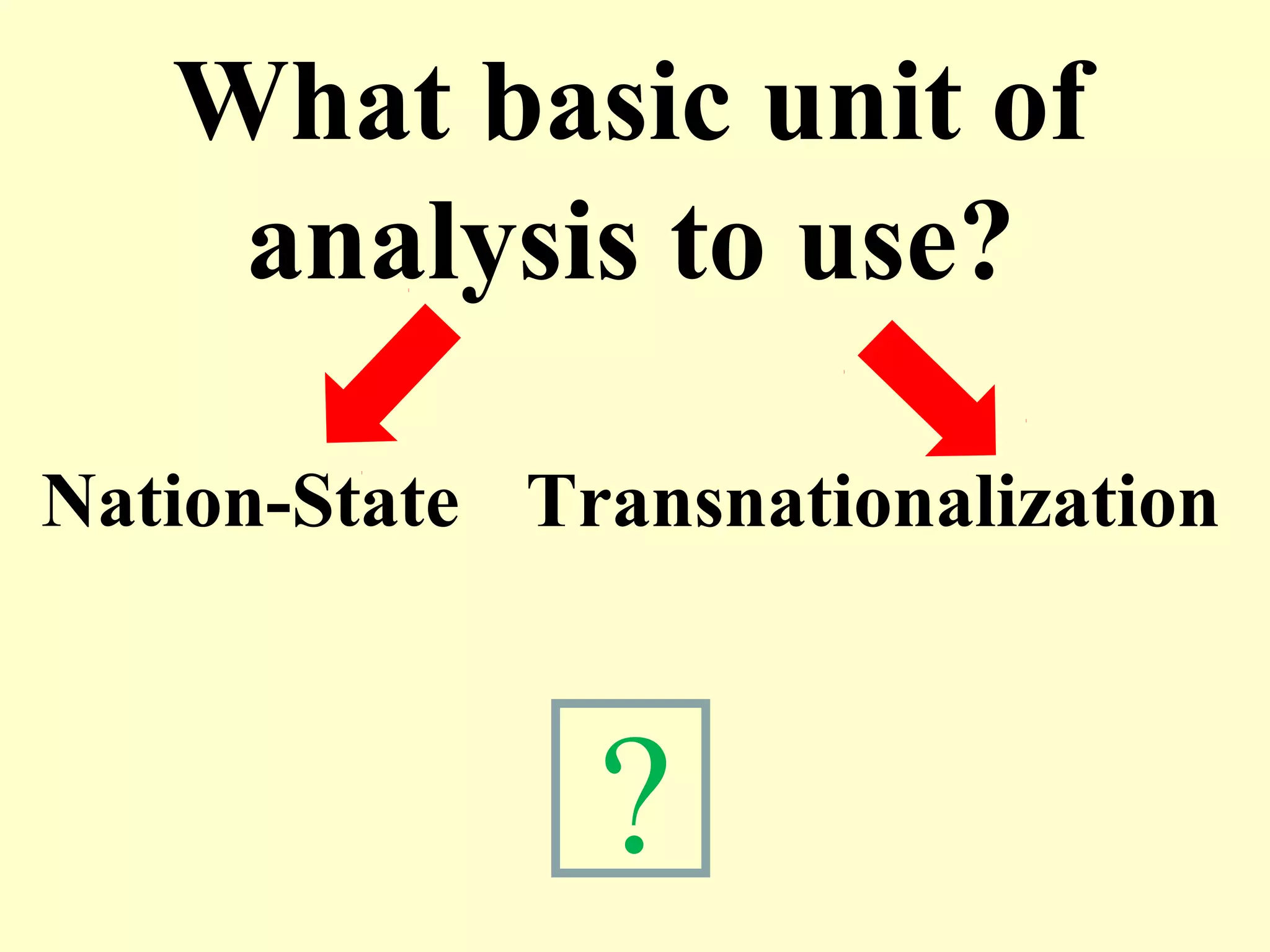 What basic unit of analysis to use?

Nation-State

Transnationalization

?